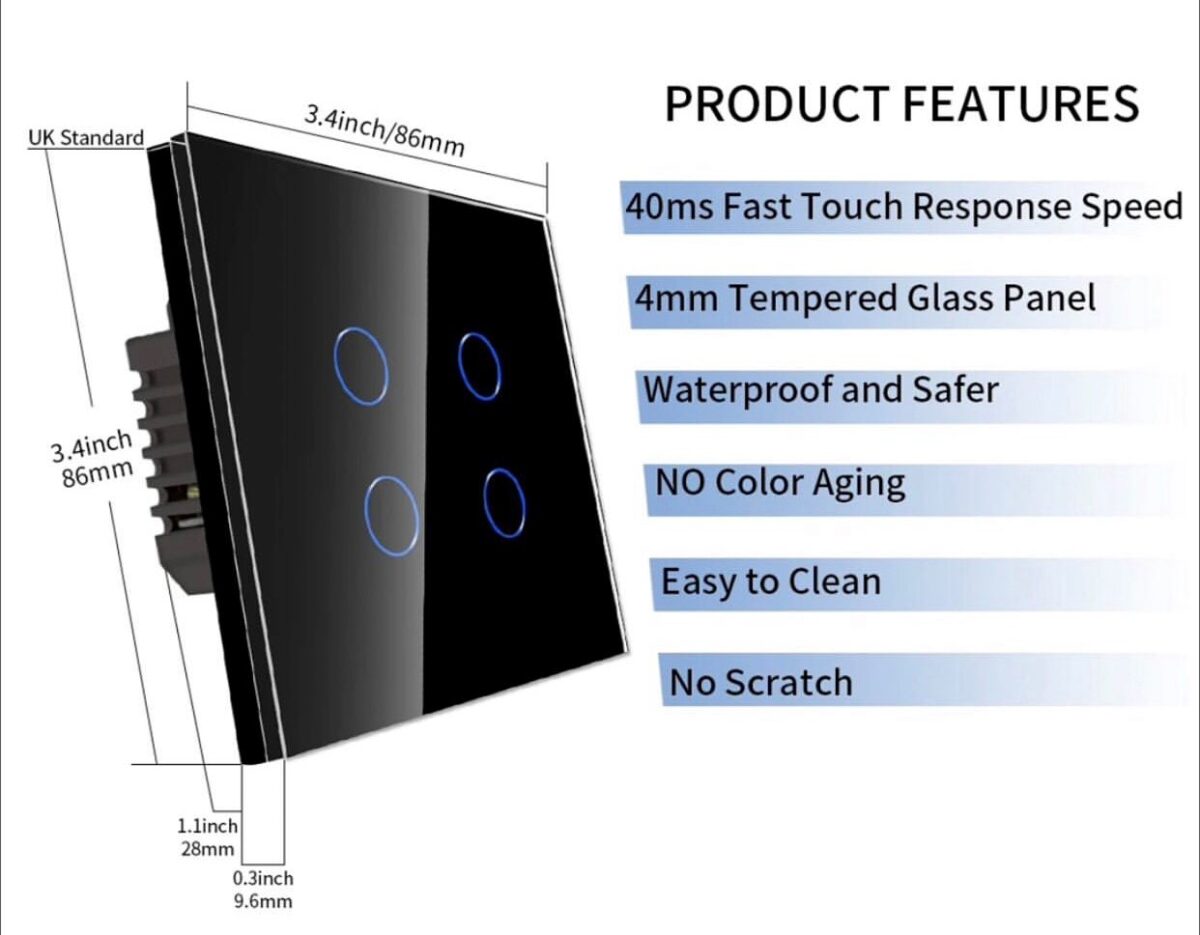 UK Standard

3.4inch/86mm

3.4inch
86mm

1.1inch
28mm

0.3inch
9.6mm

PRODUCT FEATURES

40ms Fast Touch Response Speed

4mm Tempered Glass Panel

Waterproof and Safer

NO Color Aging

Easy to Clean

No Scratch